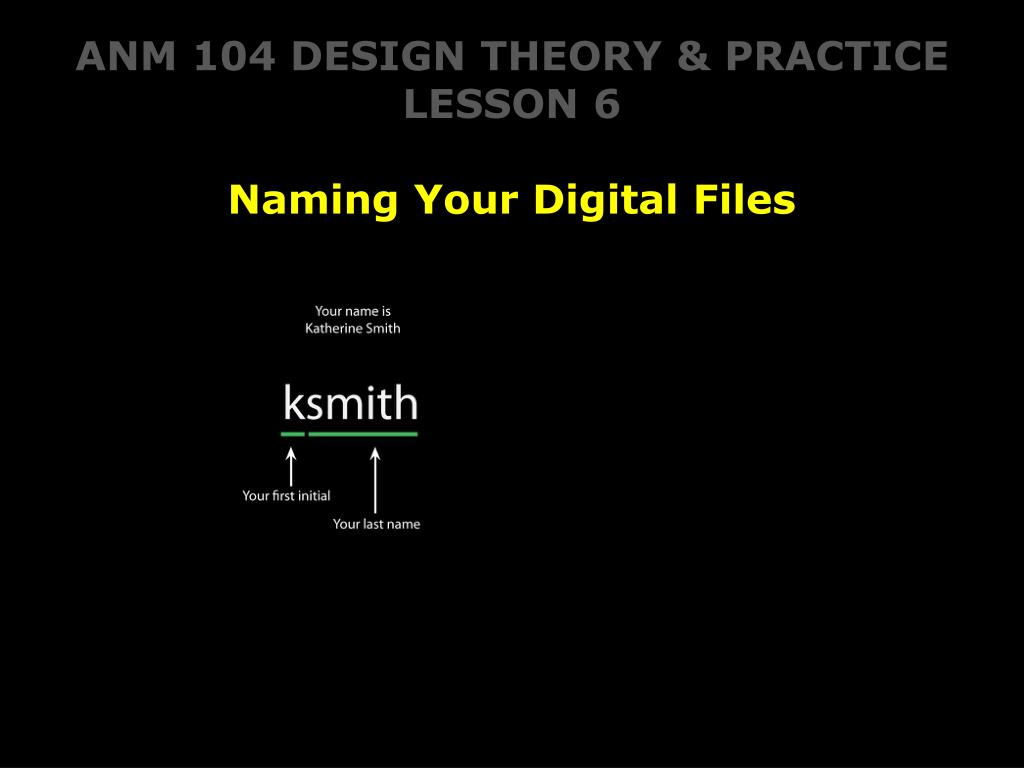 ANM 104 DESIGN THEORY & PRACTICE
LESSON 6

Naming Your Digital Files

Your name is
Katherine Smith

ksmith

Your first initial

Your last name